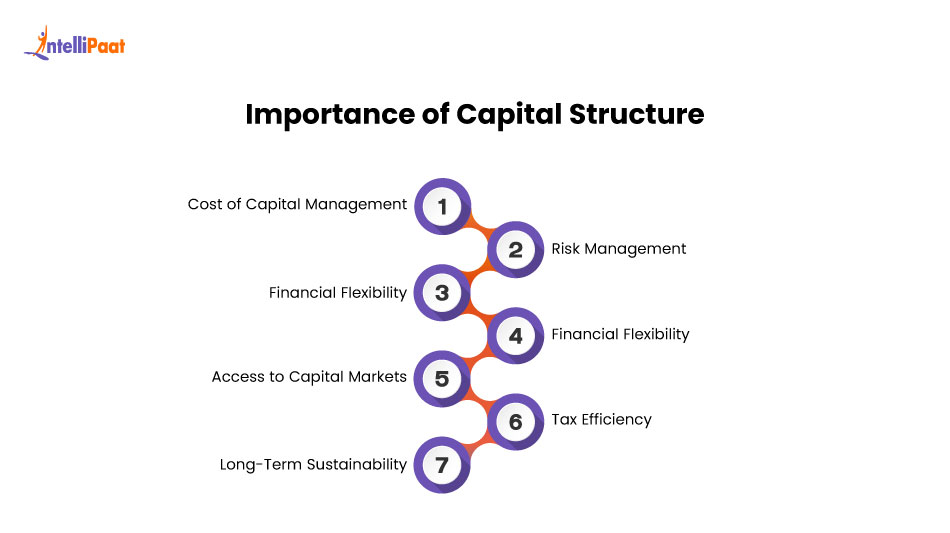 IntelliPaat

Importance of Capital Structure

Cost of Capital Management 1

2 Risk Management

Financial Flexibility 3

4 Financial Flexibility

Access to Capital Markets 5

6 Tax Efficiency

Long-Term Sustainability 7